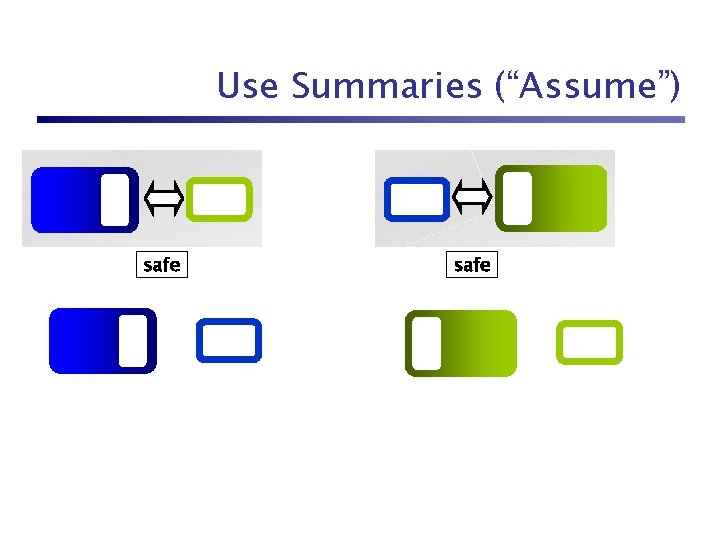 Use Summaries (“Assume”)

safe

safe